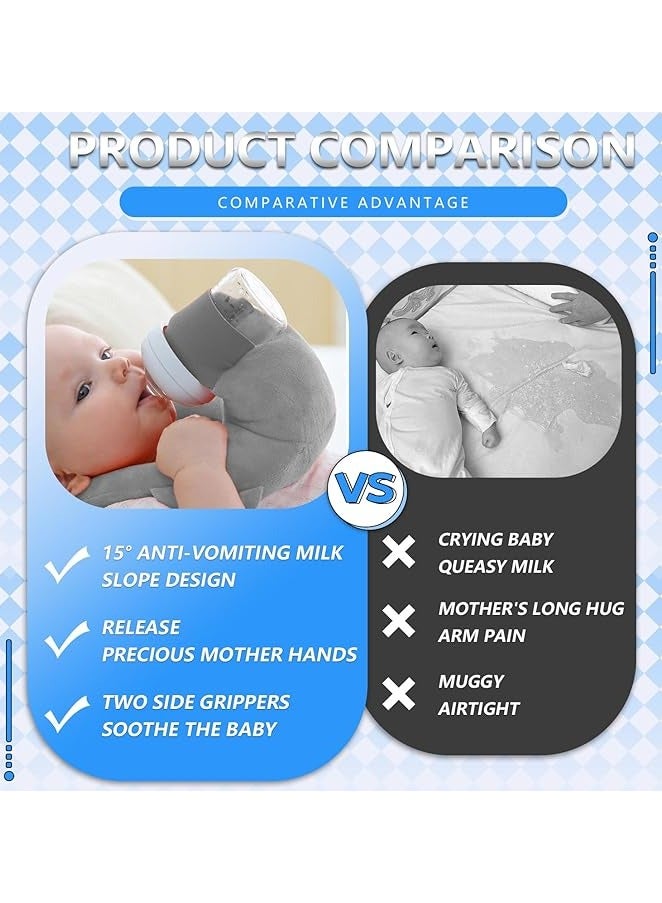 PRODUCT COMPARISON

COMPARATIVE ADVANTAGE

VS

15° ANTI-VOMITING MILK SLOPE DESIGN

RELEASE PRECIOUS MOTHER HANDS

TWO SIDE GRIPPERS SOOTHE THE BABY

CRYING BABY QUEASY MILK

MOTHER'S LONG HUG ARM PAIN

MUGGY AIRTIGHT